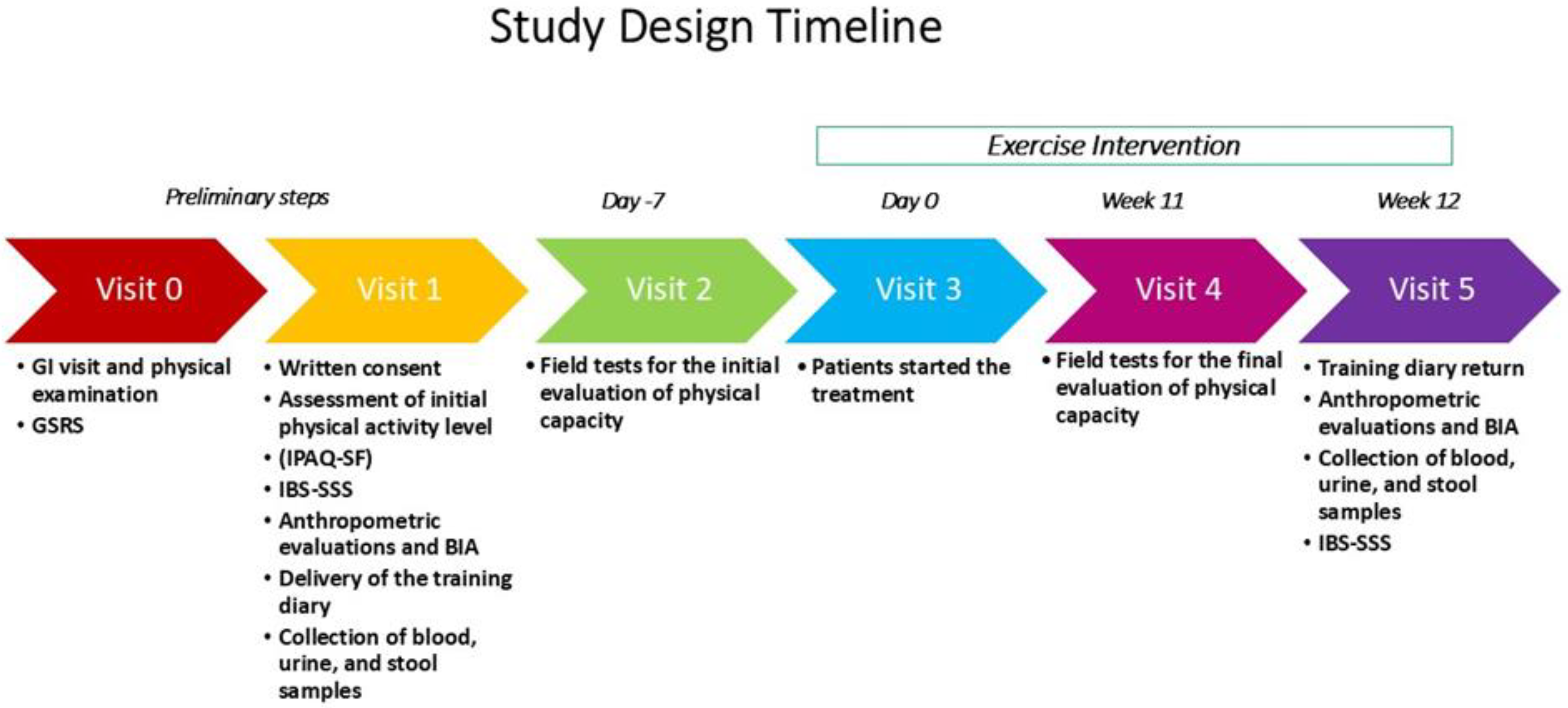 Study Design Timeline

Exercise Intervention

Preliminary steps

Day -7

Day 0

Week 11

Week 12

Visit 0

Visit 1

Visit 2

Visit 3

Visit 4

Visit 5

• GI visit and physical examination
• GSRS

• Written consent
• Assessment of initial physical activity level
• (IPAQ-SF)
• IBS-SSS
• Anthropometric evaluations and BIA
• Delivery of the training diary
• Collection of blood, urine, and stool samples

• Field tests for the initial evaluation of physical capacity

• Patients started the treatment

• Field tests for the final evaluation of physical capacity

• Training diary return
• Anthropometric evaluations and BIA
• Collection of blood, urine, and stool samples
• IBS-SSS